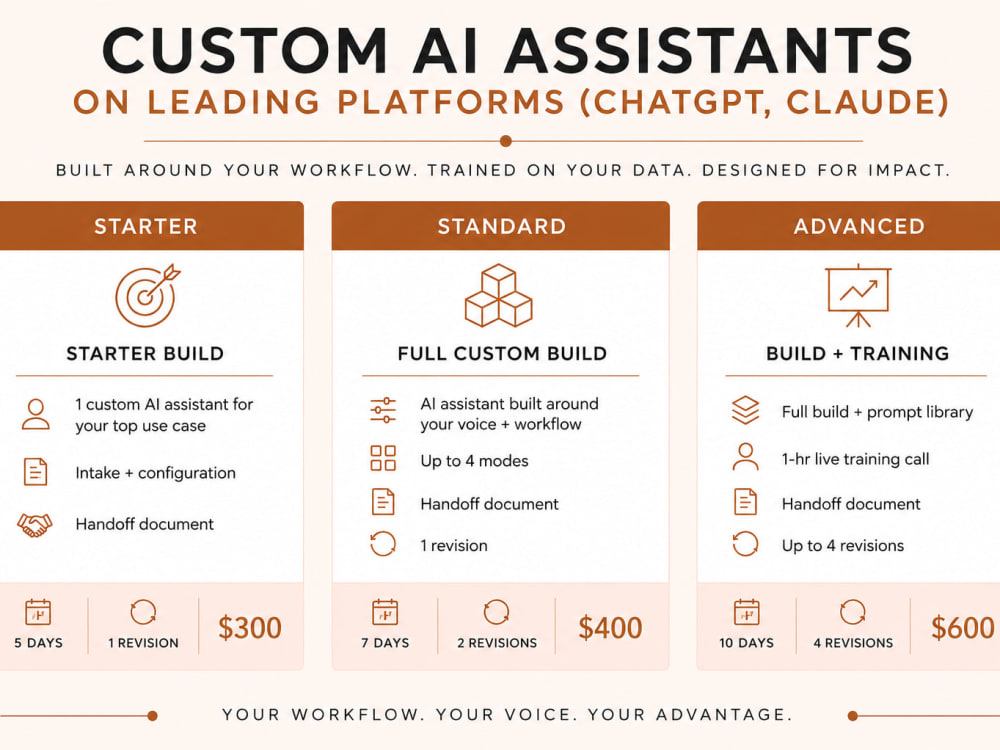 CUSTOM AI ASSISTANTS
ON LEADING PLATFORMS (CHATGPT, CLAUDE)

BUILT AROUND YOUR WORKFLOW. TRAINED ON YOUR DATA. DESIGNED FOR IMPACT.

STARTER

STARTER BUILD

1 custom AI assistant for your top use case

Intake + configuration

Handoff document

5 DAYS

1 REVISION

$300

STANDARD

FULL CUSTOM BUILD

AI assistant built around your voice + workflow

Up to 4 modes

Handoff document

1 revision

7 DAYS

2 REVISIONS

$400

ADVANCED

BUILD + TRAINING

Full build + prompt library

1-hr live training call

Handoff document

Up to 4 revisions

10 DAYS

4 REVISIONS

$600

YOUR WORKFLOW. YOUR VOICE. YOUR ADVANTAGE.